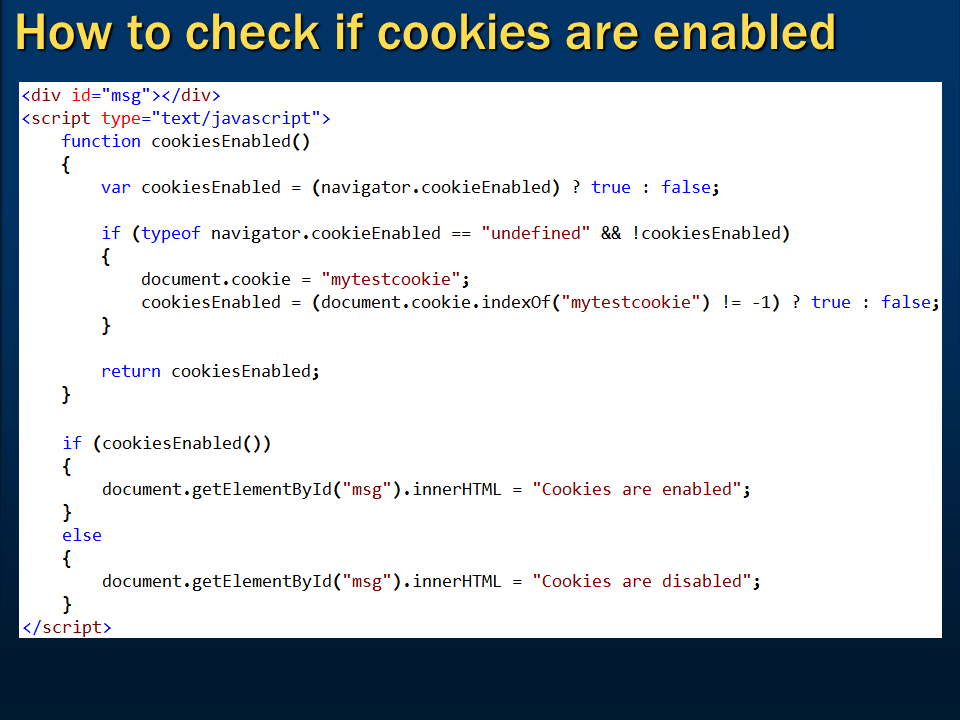 How to check if cookies are enabled

<div id="msg"></div>
<script type="text/javascript">
    function cookiesEnabled()
    {
        var cookiesEnabled = (navigator.cookieEnabled) ? true : false;

        if (typeof navigator.cookieEnabled == "undefined" && !cookiesEnabled)
        {
            document.cookie = "mytestcookie";
            cookiesEnabled = (document.cookie.indexOf("mytestcookie") != -1) ? true : false;
        }

        return cookiesEnabled;
    }

    if (cookiesEnabled())
    {
        document.getElementById("msg").innerHTML = "Cookies are enabled";
    }
    else
    {
        document.getElementById("msg").innerHTML = "Cookies are disabled";
    }
</script>